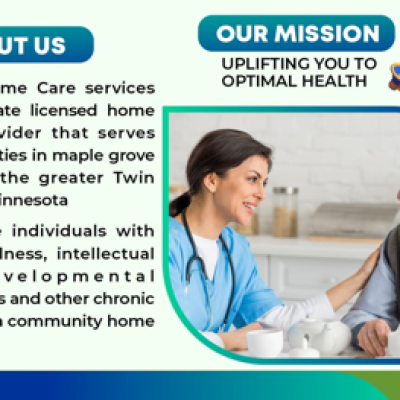 UT US

me Care services ate licensed home vider that serves ties in maple grove the greater Twin innesota

individuals with lness, intellectual velopmental s and other chronic a community home

OUR MISSION

UPLIFTING YOU TO OPTIMAL HEALTH